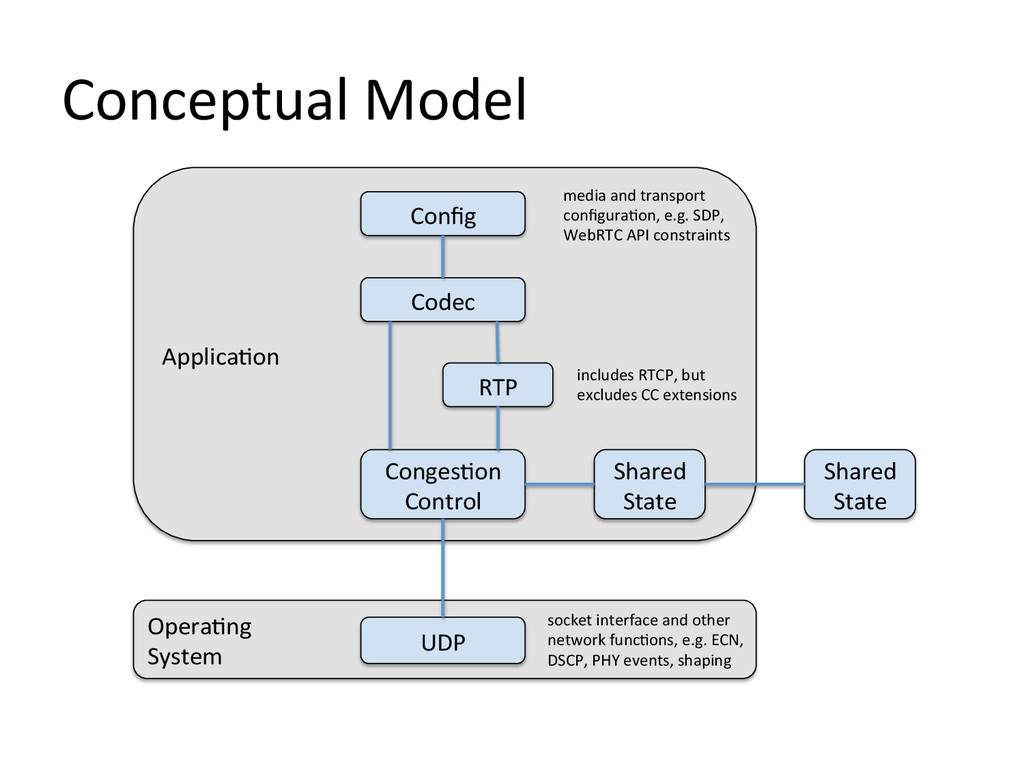 Conceptual Model

Config

media and transport configuration, e.g. SDP, WebRTC API constraints

Codec

Application

RTP

includes RTCP, but excludes CC extensions

Congestion Control

Shared State

Shared State

Operating System

UDP

socket interface and other network functions, e.g. ECN, DSCP, PHY events, shaping